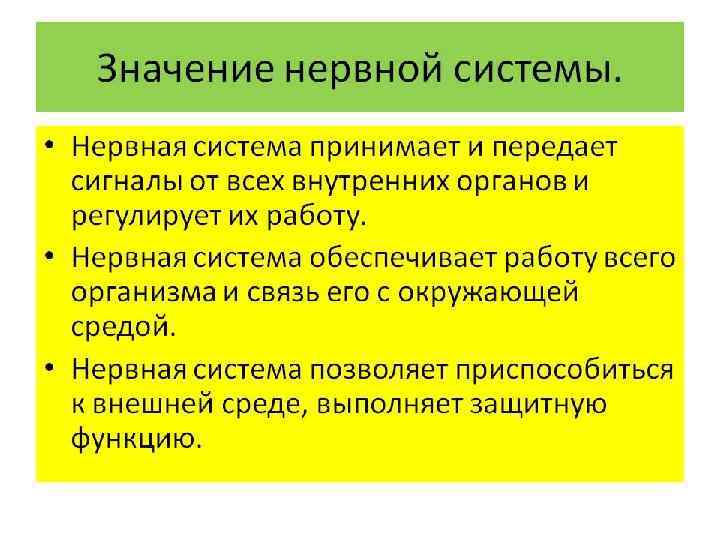 Значение нервной системы.

• Нервная система принимает и передает сигналы от всех внутренних органов и регулирует их работу.
• Нервная система обеспечивает работу всего организма и связь его с окружающей средой.
• Нервная система позволяет приспособиться к внешней среде, выполняет защитную функцию.